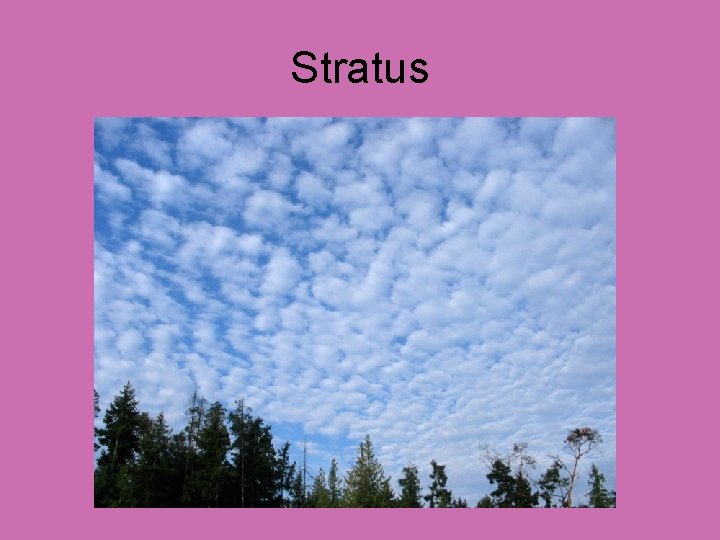 Stratus